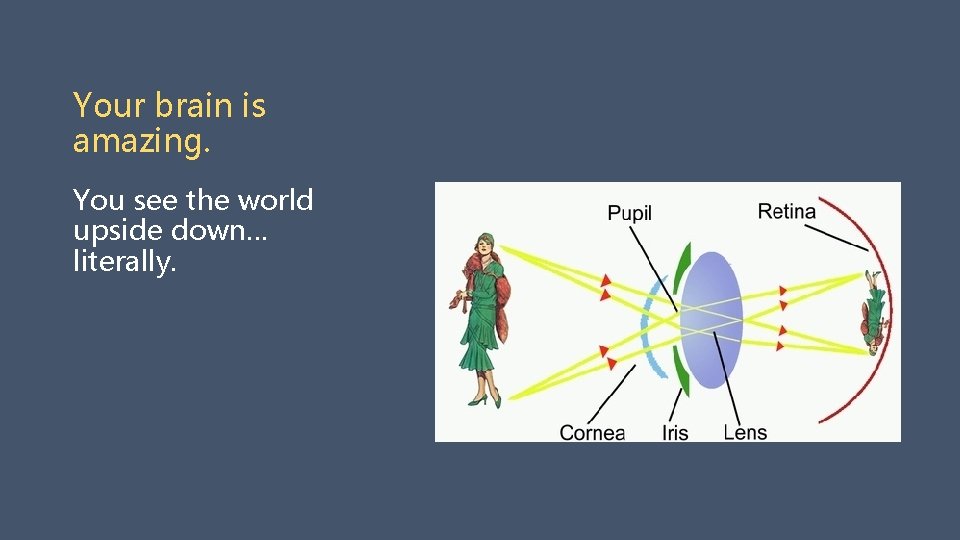 Your brain is amazing.

You see the world upside down… literally.

Pupil

Retina

Cornea

Iris

Lens